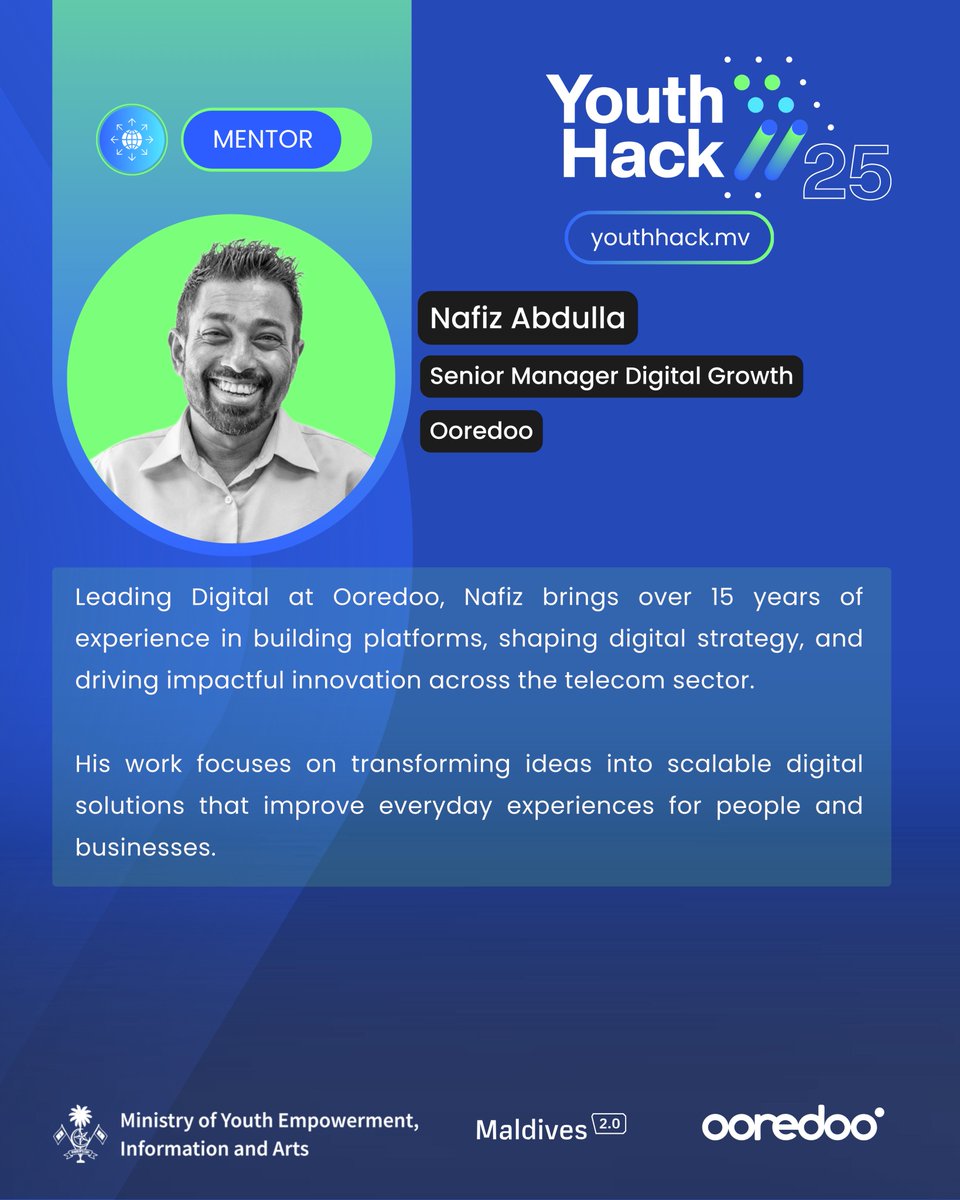 MENTOR

Youth Hack 25

youthhack.mv

Nafiz Abdulla

Senior Manager Digital Growth

Ooredoo

Leading Digital at Ooredoo, Nafiz brings over 15 years of experience in building platforms, shaping digital strategy, and driving impactful innovation across the telecom sector.

His work focuses on transforming ideas into scalable digital solutions that improve everyday experiences for people and businesses.

Ministry of Youth Empowerment, Information and Arts

Maldives 2.0

ooredoo